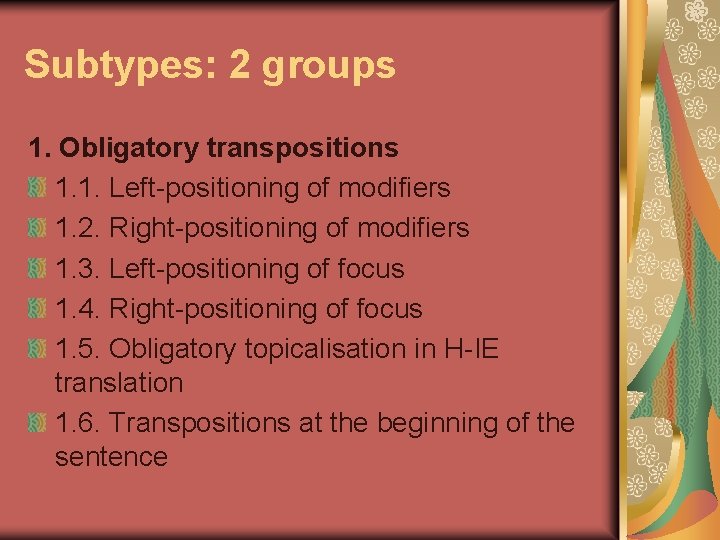 Subtypes: 2 groups

1. Obligatory transpositions

1.1. Left-positioning of modifiers

1.2. Right-positioning of modifiers

1.3. Left-positioning of focus

1.4. Right-positioning of focus

1.5. Obligatory topicalisation in H-IE translation

1.6. Transpositions at the beginning of the sentence